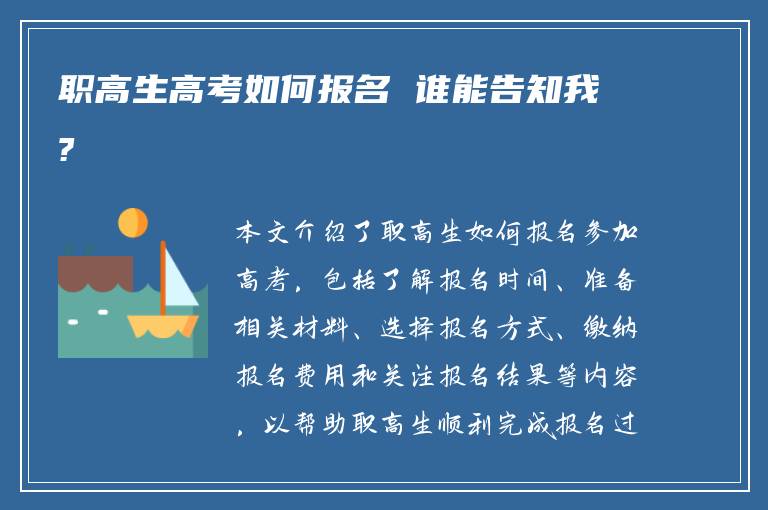 职高生高考如何报名 谁能告知我?

本文介绍了职高生如何报名参加高考，包括了解报名时间、准备相关材料、选择报名方式、缴纳报名费用和关注报名结果等内容，以帮助职高生顺利完成报名过